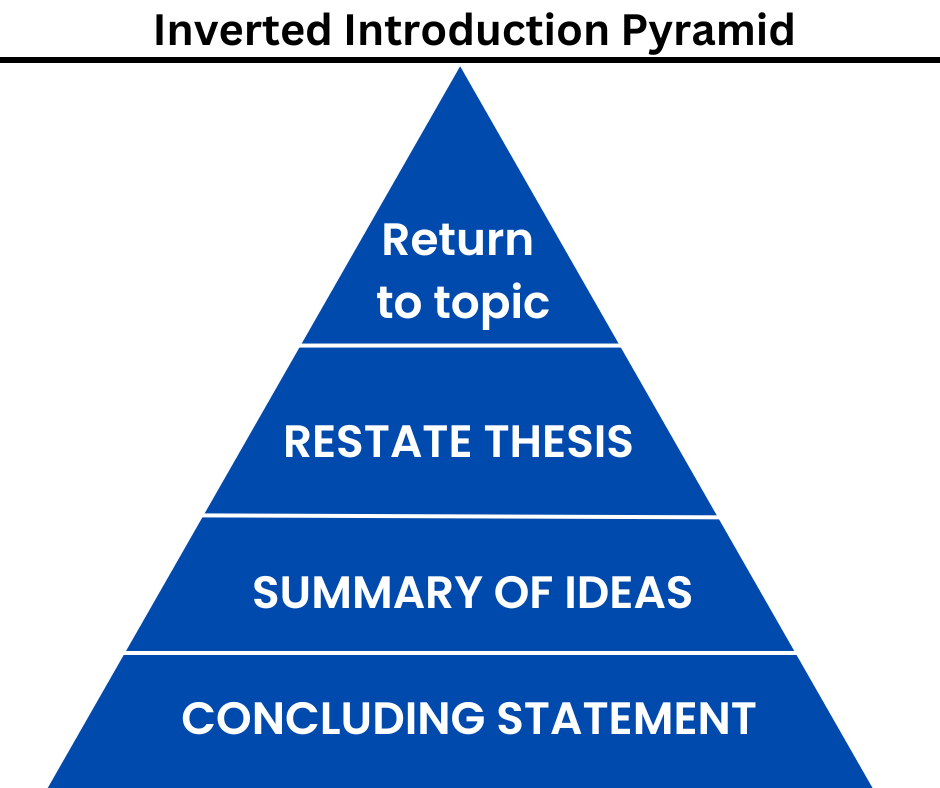 Inverted Introduction Pyramid

Return to topic

RESTATE THESIS

SUMMARY OF IDEAS

CONCLUDING STATEMENT